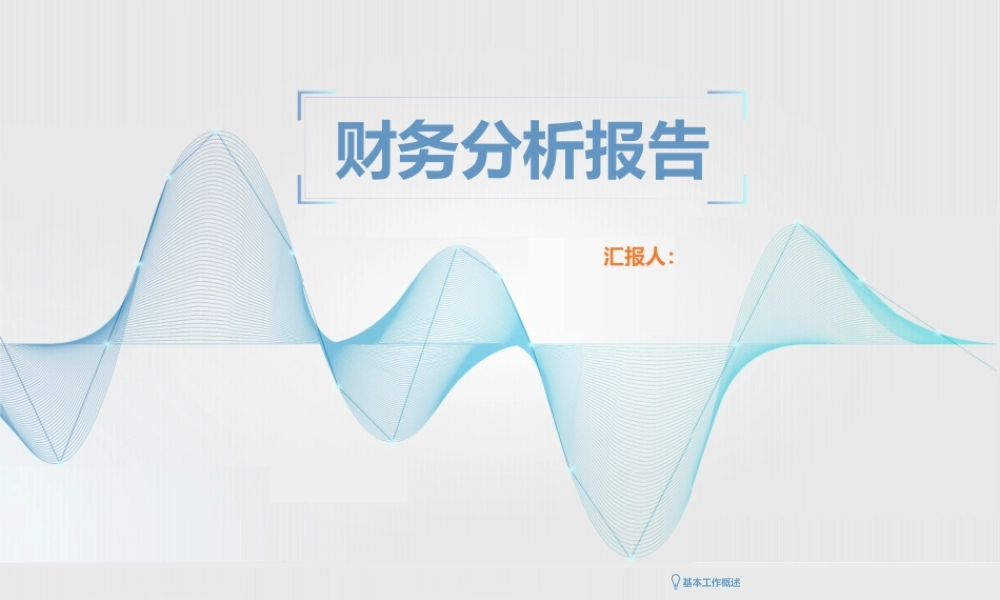 财务分析报告

汇报人：

基本工作概述